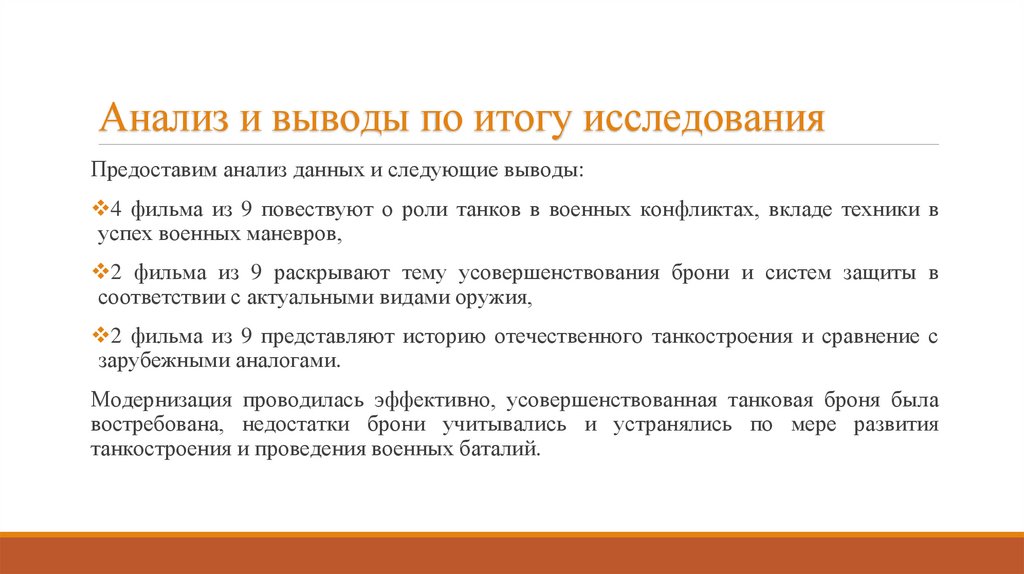 Анализ и выводы по итогу исследования

Предоставим анализ данных и следующие выводы:

❖4 фильма из 9 повествуют о роли танков в военных конфликтах, вкладе техники в успех военных маневров,

❖2 фильма из 9 раскрывают тему усовершенствования брони и систем защиты в соответствии с актуальными видами оружия,

❖2 фильма из 9 представляют историю отечественного танкостроения и сравнение с зарубежными аналогами.

Модернизация проводилась эффективно, усовершенствованная танковая броня была востребована, недостатки брони учитывались и устранялись по мере развития танкостроения и проведения военных баталий.